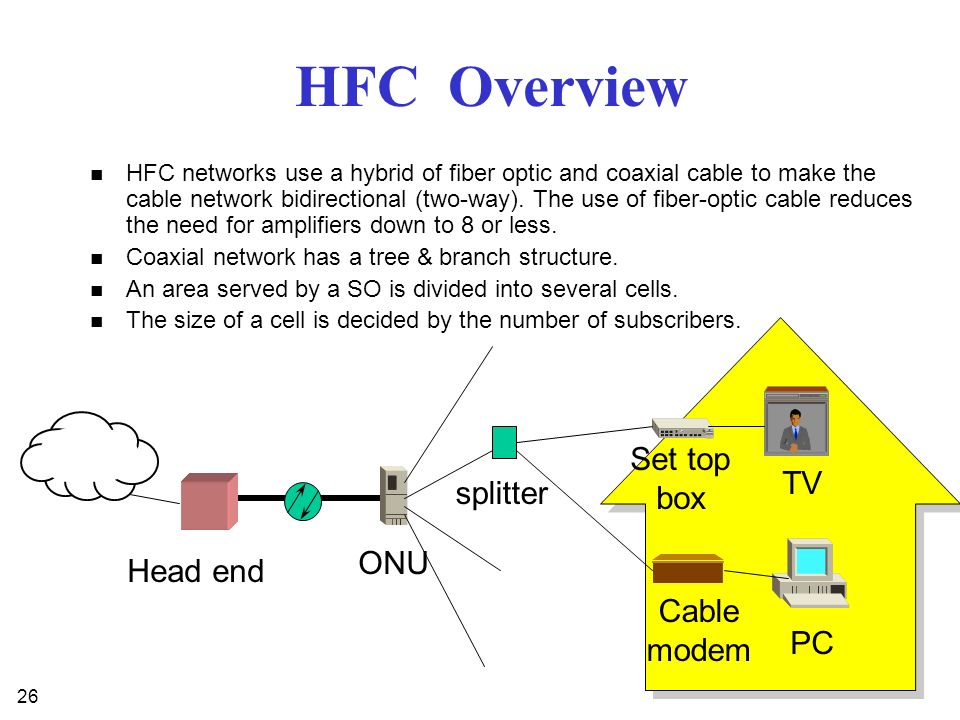 HFC Overview

- HFC networks use a hybrid of fiber optic and coaxial cable to make the cable network bidirectional (two-way). The use of fiber-optic cable reduces the need for amplifiers down to 8 or less.
- Coaxial network has a tree & branch structure.
- An area served by a SO is divided into several cells.
- The size of a cell is decided by the number of subscribers.

Head end

ONU

splitter

Set top box

TV

Cable modem

PC

26